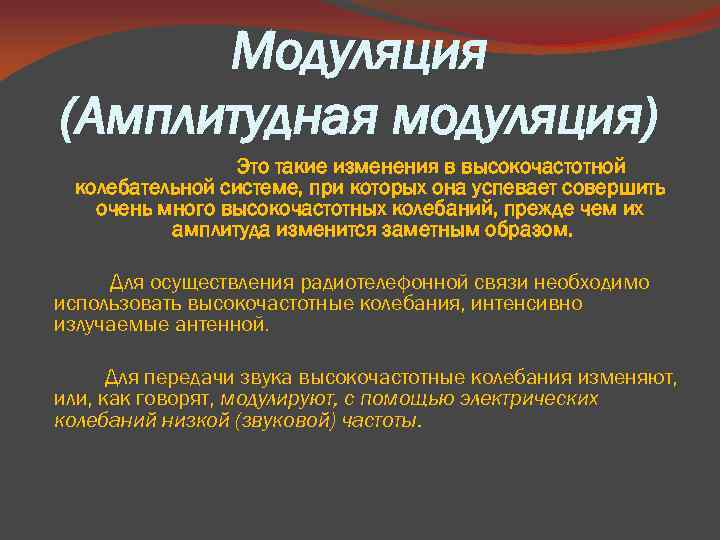 Модуляция (Амплитудная модуляция)

Это такие изменения в высокочастотной колебательной системе, при которых она успевает совершить очень много высокочастотных колебаний, прежде чем их амплитуда изменится заметным образом.

Для осуществления радиотелефонной связи необходимо использовать высокочастотные колебания, интенсивно излучаемые антенной.

Для передачи звука высокочастотные колебания изменяют, или, как говорят, модулируют, с помощью электрических колебаний низкой (звуковой) частоты.